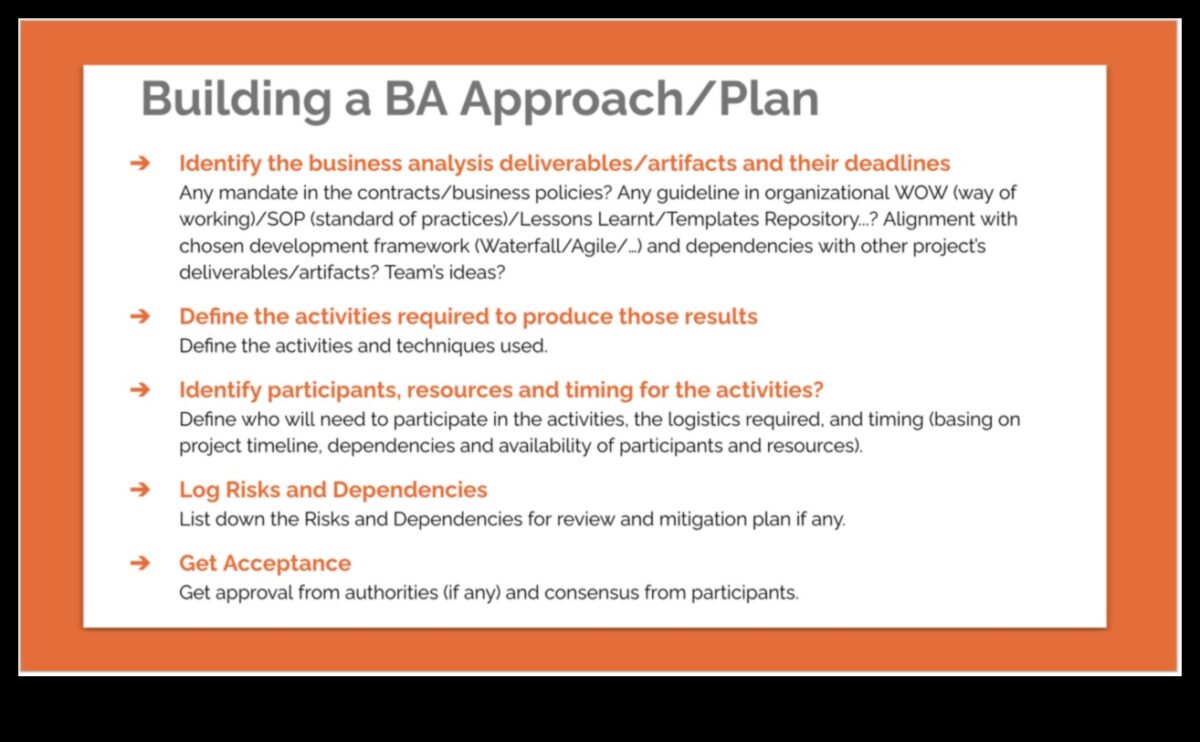 Building a BA Approach/Plan

➔ Identify the business analysis deliverables/artifacts and their deadlines
Any mandate in the contracts/business policies? Any guideline in organizational WOW (way of working)/SOP (standard of practices)/Lessons Learnt/Templates Repository...? Alignment with chosen development framework (Waterfall/Agile/...) and dependencies with other project's deliverables/artifacts? Team's ideas?

➔ Define the activities required to produce those results
Define the activities and techniques used.

➔ Identify participants, resources and timing for the activities?
Define who will need to participate in the activities, the logistics required, and timing (basing on project timeline, dependencies and availability of participants and resources).

➔ Log Risks and Dependencies
List down the Risks and Dependencies for review and mitigation plan if any.

➔ Get Acceptance
Get approval from authorities (if any) and consensus from participants.